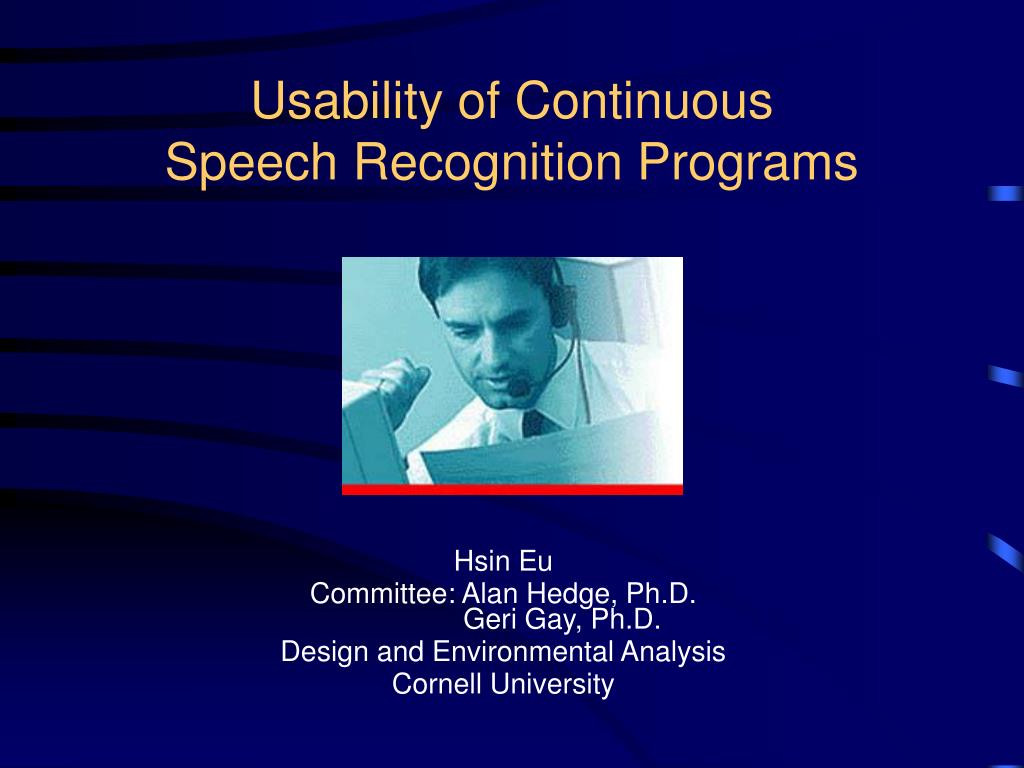 Usability of Continuous Speech Recognition Programs

Hsin Eu
Committee: Alan Hedge, Ph.D.
Geri Gay, Ph.D.
Design and Environmental Analysis
Cornell University